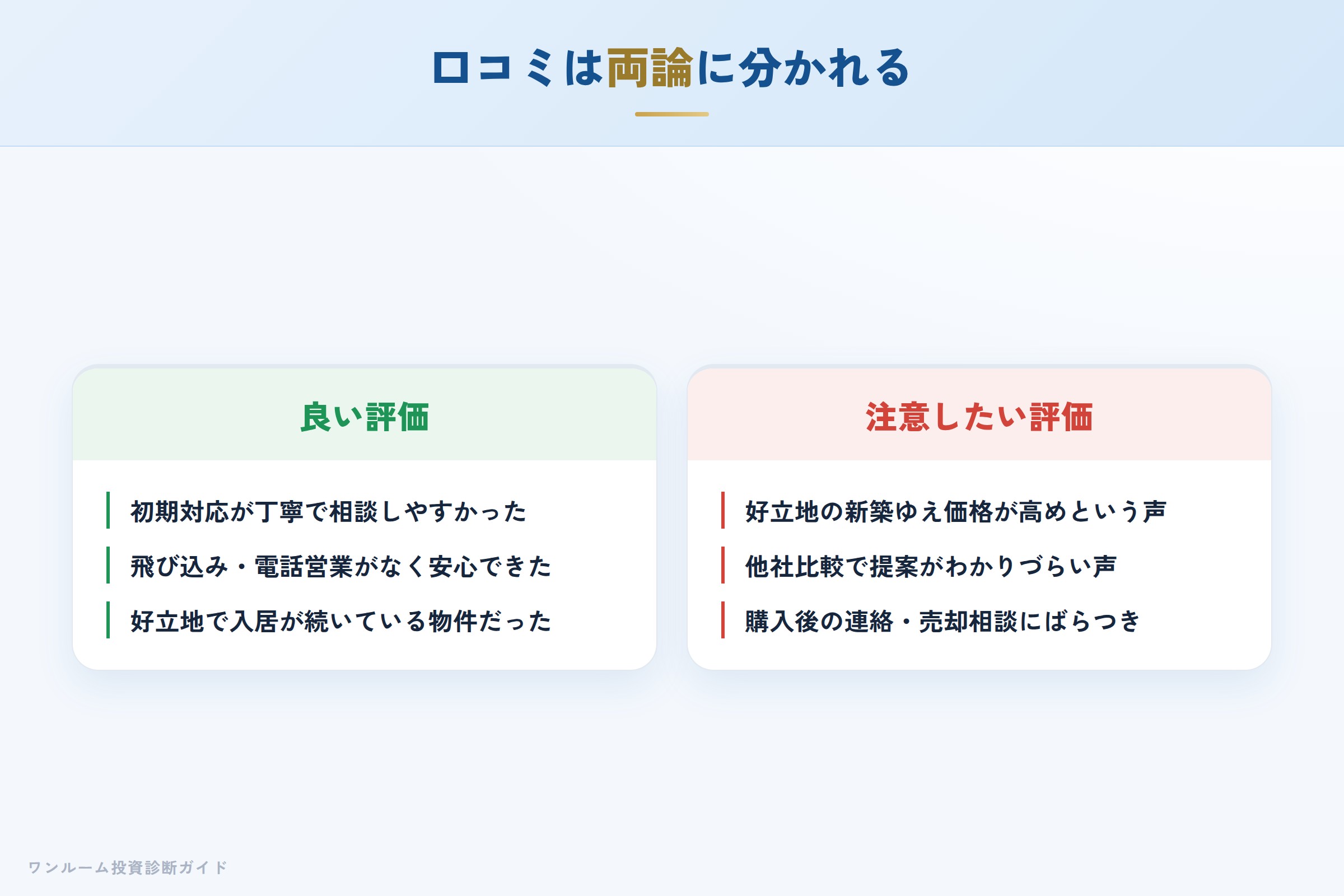 口コミは両論に分かれる

良い評価

初期対応が丁寧で相談しやすかった

飛び込み・電話営業がなく安心できた

好立地で入居が続いている物件だった

注意したい評価

好立地の新築ゆえ価格が高めという声

他社比較で提案がわかりづらい声

購入後の連絡・売却相談にばらつき

ワンルーム投資診断ガイド